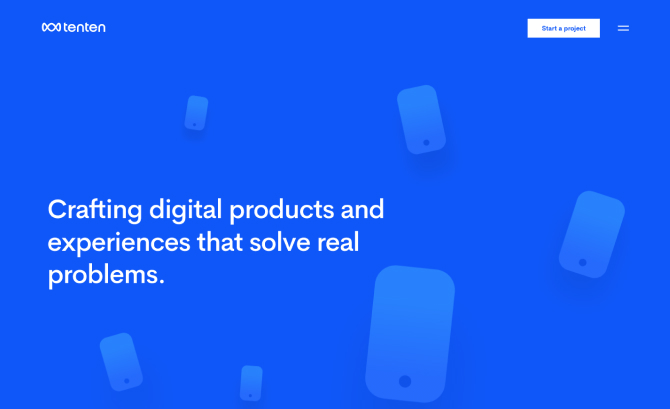 tenten

Start a project

Crafting digital products and experiences that solve real problems.